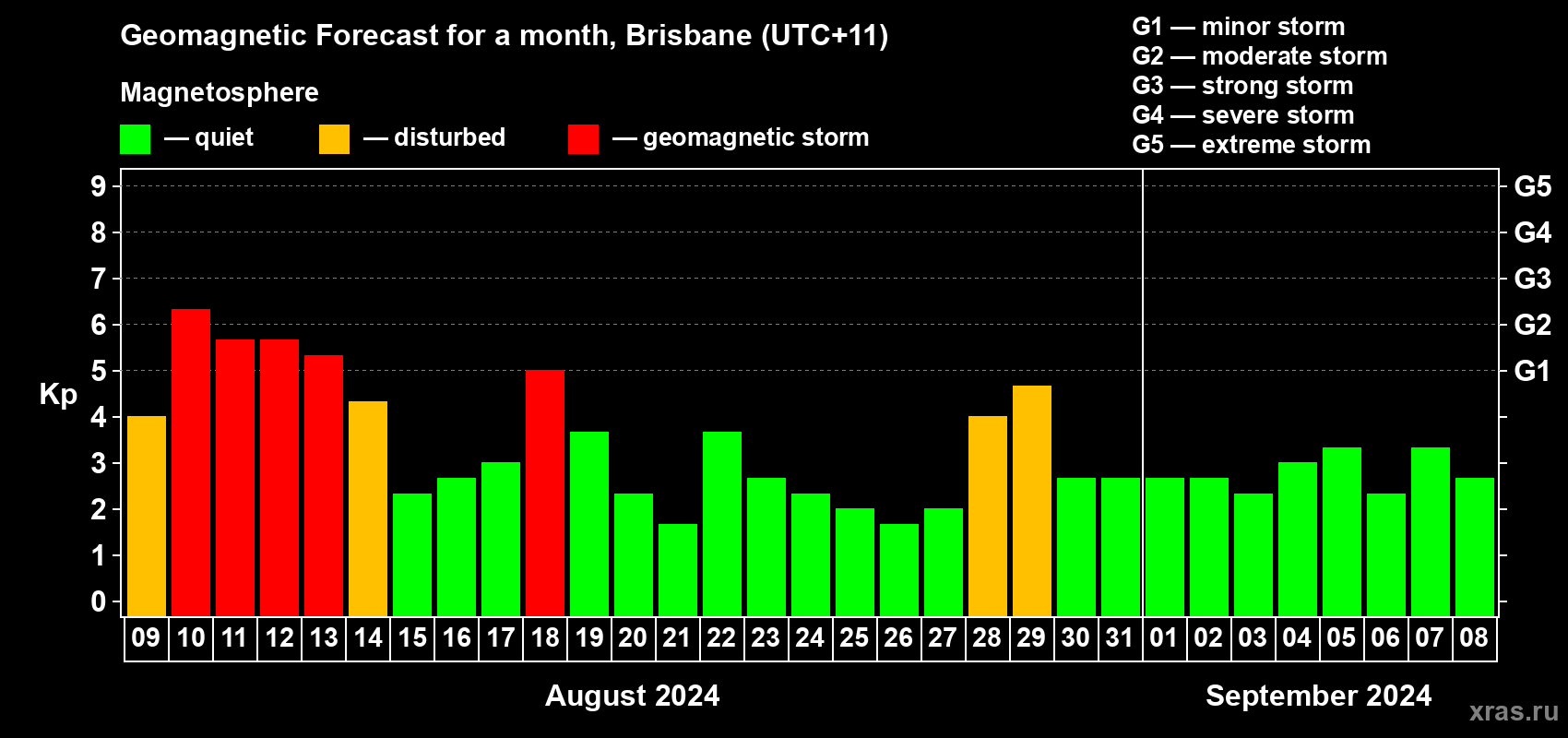 Geomagnetic Forecast for a month, Brisbane (UTC+11)

Magnetosphere

— quiet — disturbed — geomagnetic storm

G1 — minor storm
G2 — moderate storm
G3 — strong storm
G4 — severe storm
G5 — extreme storm

Kp

9
8
7
6
5
4
3
2
1
0

G5
G4
G3
G2
G1

09 10 11 12 13 14 15 16 17 18 19 20 21 22 23 24 25 26 27 28 29 30 31 01 02 03 04 05 06 07 08

August 2024

September 2024

xras.ru